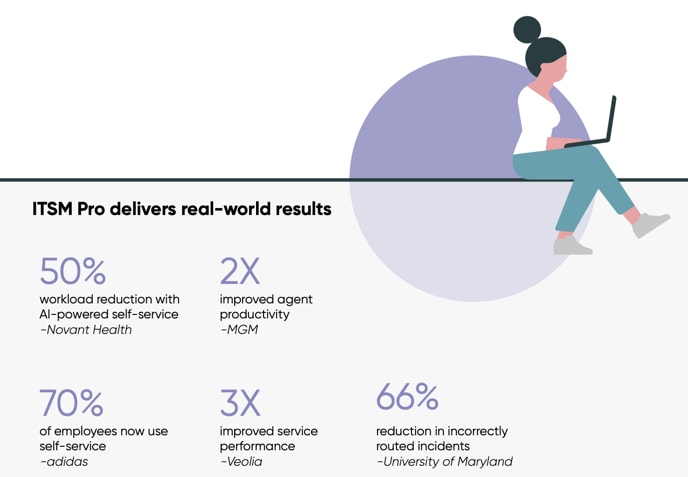 ITSM Pro delivers real-world results

50%
workload reduction with AI-powered self-service
-Novant Health

2X
improved agent productivity
-MGM

70%
of employees now use self-service
-adidas

3X
improved service performance
-Veolia

66%
reduction in incorrectly routed incidents
-University of Maryland